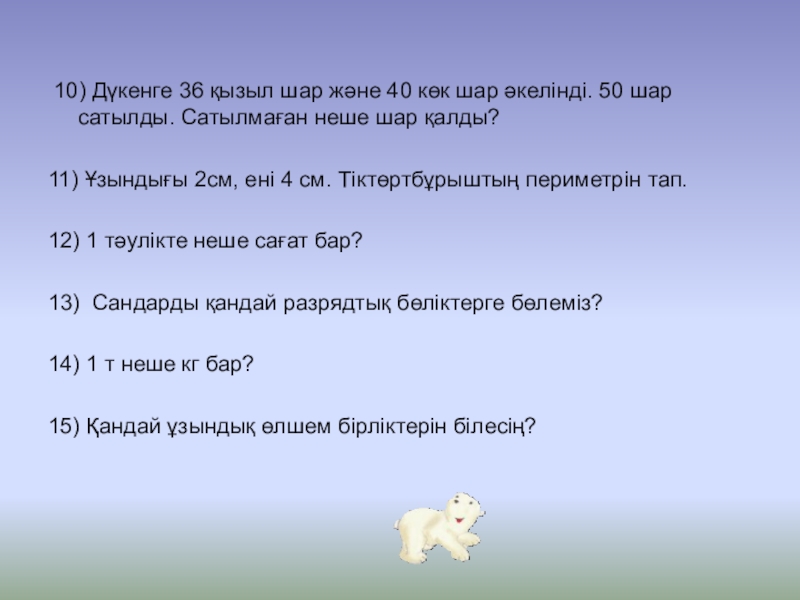 10) Дүкенге 36 қызыл шар және 40 көк шар әкелінді. 50 шар сатылды. Сатылмаған неше шар қалды?

11) Ұзындығы 2см, ені 4 см. Тіктөртбұрыштың периметрін тап.

12) 1 тәулікте неше сағат бар?

13) Сандарды қандай разрядтық бөліктерге бөлеміз?

14) 1 т неше кг бар?

15) Қандай ұзындық өлшем бірліктерін білесің?